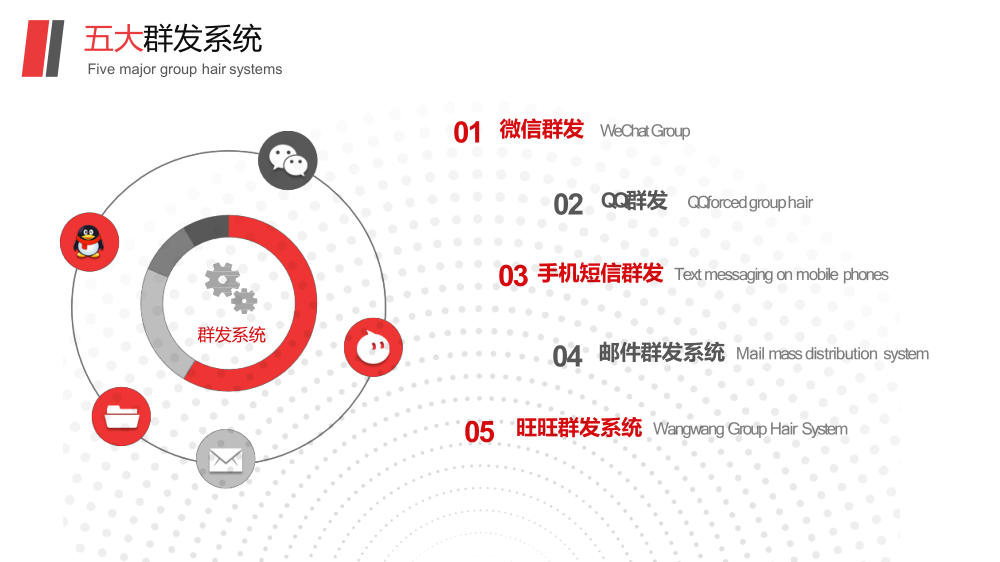 五大群发系统
Five major group hair systems

群发系统

01 微信群发 WeChat Group

02 QQ群发 QQforced group hair

03 手机短信群发 Text messaging on mobile phones

04 邮件群发系统 Mail mass distribution system

05 旺旺群发系统 Wangwang Group Hair System